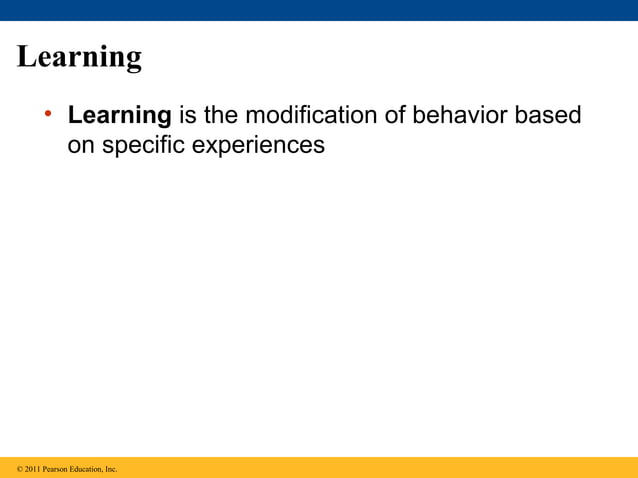 Learning

• Learning is the modification of behavior based on specific experiences

© 2011 Pearson Education, Inc.